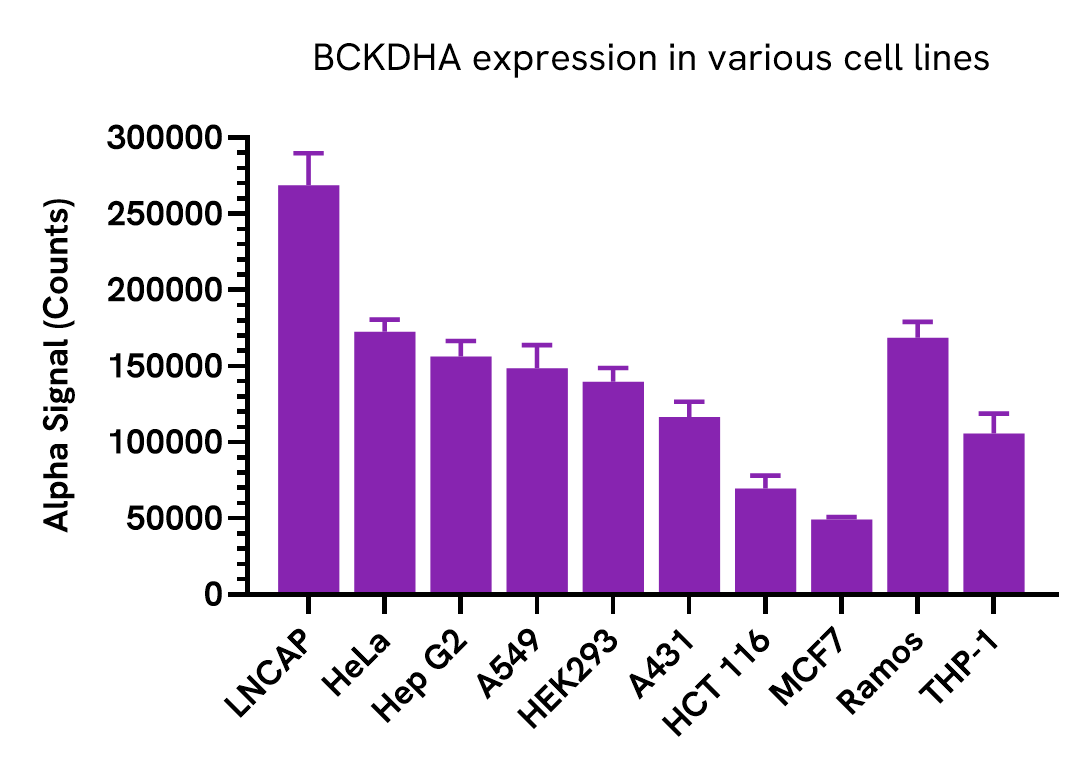 BCKDHA expression in various cell lines

Alpha Signal (Counts)

300000
250000
200000
150000
100000
50000
0

LNCAP
HeLa
Hep G2
A549
HEK293
A431
HCT 116
MCF7
Ramos
THP-1